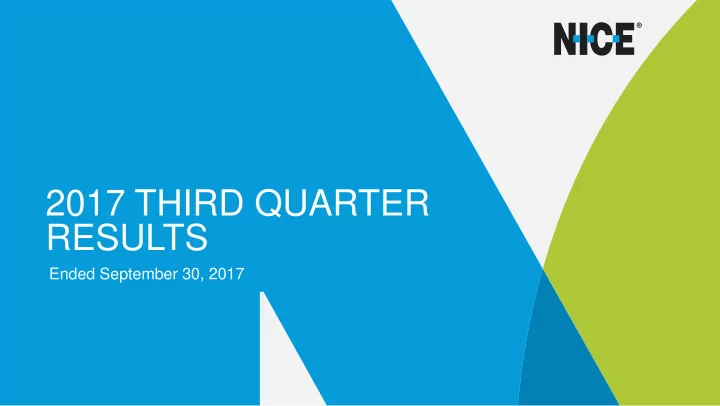 NICE®

2017 THIRD QUARTER RESULTS

Ended September 30, 2017